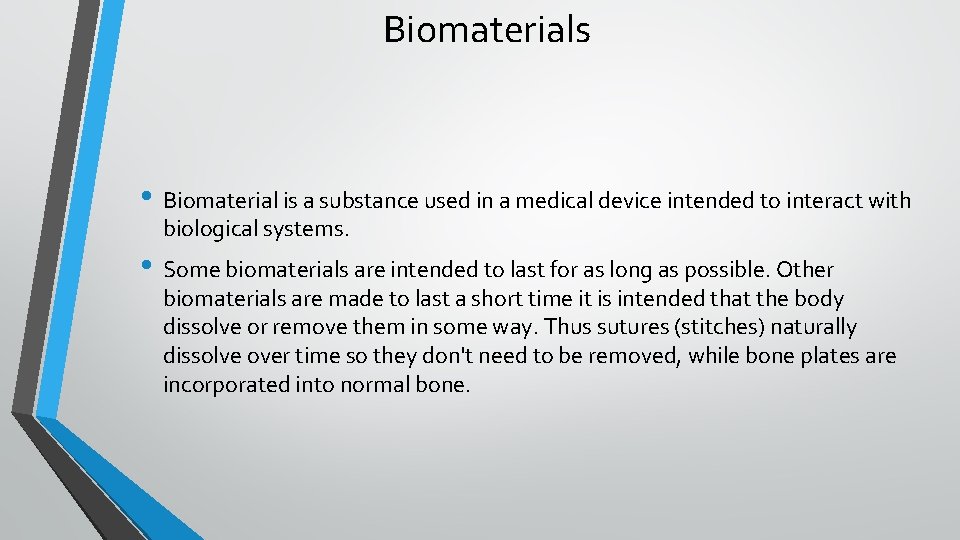 Biomaterials

• Biomaterial is a substance used in a medical device intended to interact with biological systems.

• Some biomaterials are intended to last for as long as possible. Other biomaterials are made to last a short time it is intended that the body dissolve or remove them in some way. Thus sutures (stitches) naturally dissolve over time so they don't need to be removed, while bone plates are incorporated into normal bone.